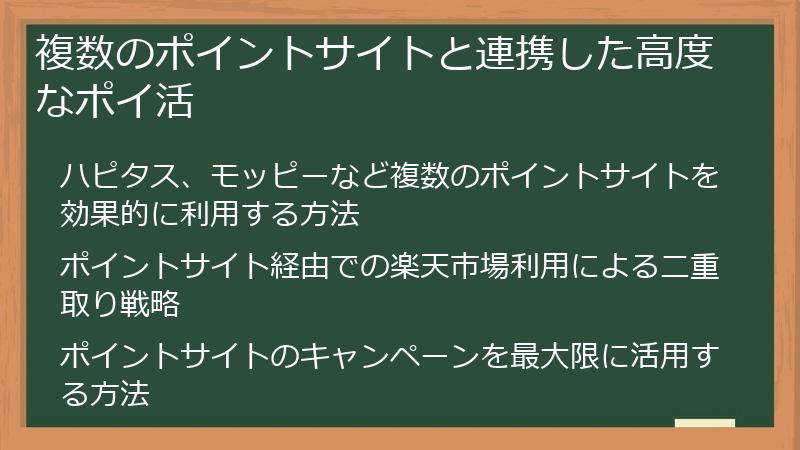 複数のポイントサイトと連携した高度なポイ活

ハピタス、モッピーなど複数のポイントサイトを効果的に利用する方法

ポイントサイト経由での楽天市場利用による二重取り戦略

ポイントサイトのキャンペーンを最大限に活用する方法